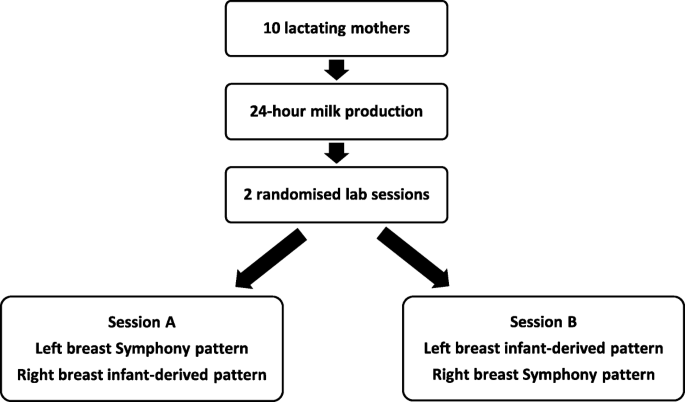 10 lactating mothers

24-hour milk production

2 randomised lab sessions

Session A
Left breast Symphony pattern
Right breast infant-derived pattern

Session B
Left breast infant-derived pattern
Right breast Symphony pattern